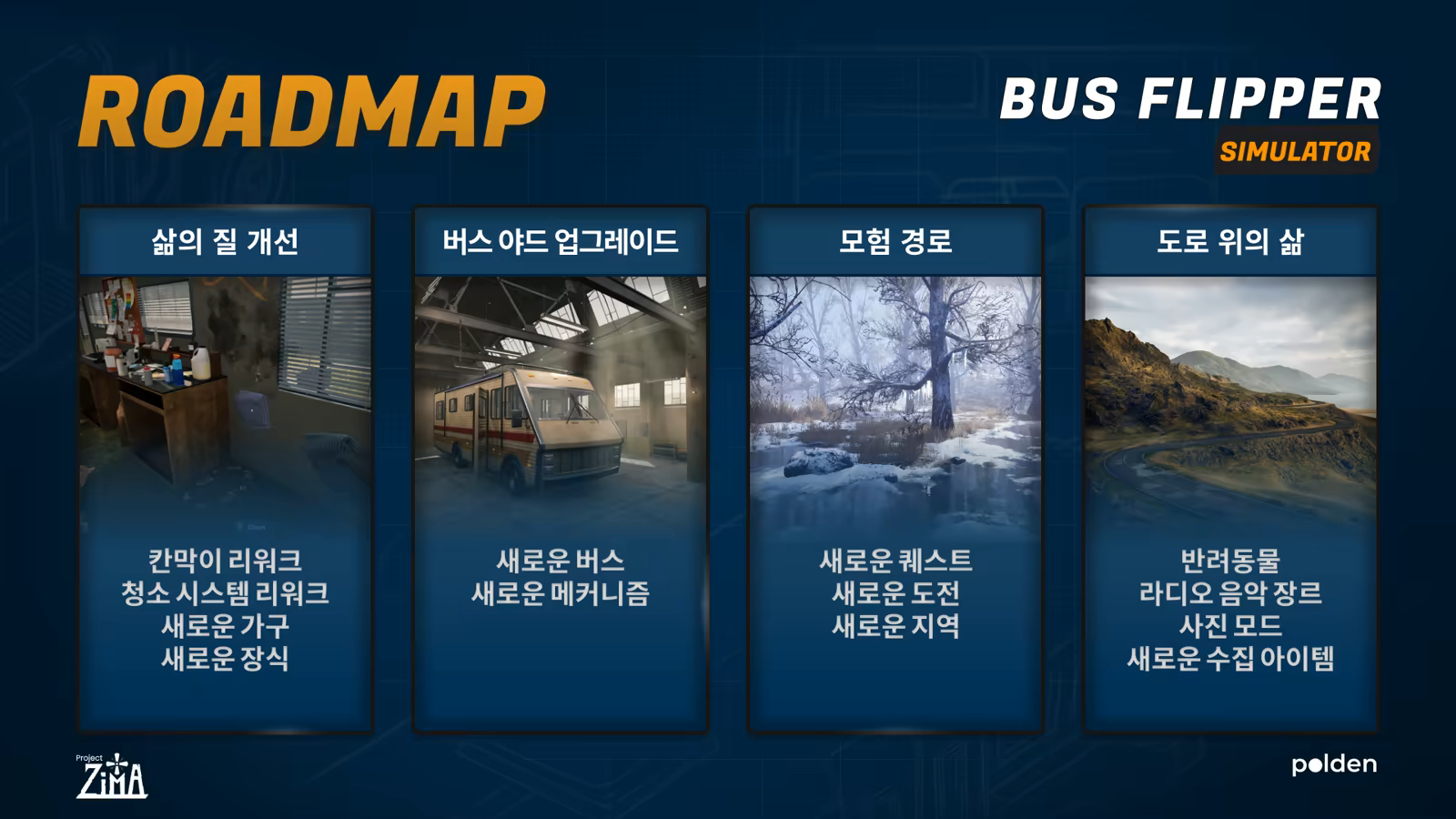 ROADMAP

BUS FLIPPER
SIMULATOR

삶의 질 개선

칸막이 리워크
청소 시스템 리워크
새로운 가구
새로운 장식

버스 야드 업그레이드

새로운 버스
새로운 메커니즘

모험 경로

새로운 퀘스트
새로운 도전
새로운 지역

도로 위의 삶

반려동물
라디오 음악 장르
사진 모드
새로운 수집 아이템

Project ZIMA

polden